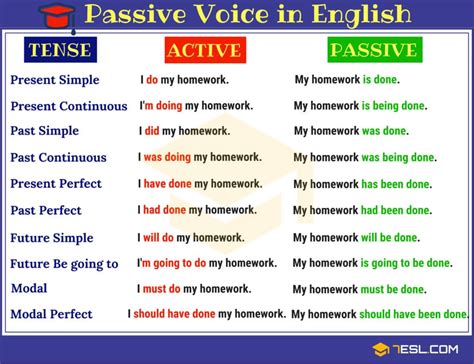 Passive Voice in English

| TENSE | ACTIVE | PASSIVE |
|---|---|---|
| Present Simple | I do my homework. | My homework is done. |
| Present Continuous | I'm doing my homework. | My homework is being done. |
| Past Simple | I did my homework. | My homework was done. |
| Past Continuous | I was doing my homework. | My homework was being done. |
| Present Perfect | I have done my homework. | My homework has been done. |
| Past Perfect | I had done my homework. | My homework had been done. |
| Future Simple | I will do my homework. | My homework will be done. |
| Future Be going to | I'm going to do my homework. | My homework is going to be done. |
| Modal | I must do my homework. | My homework must be done. |
| Modal Perfect | I should have done my homework. | My homework should have been done. |

7ESL.COM